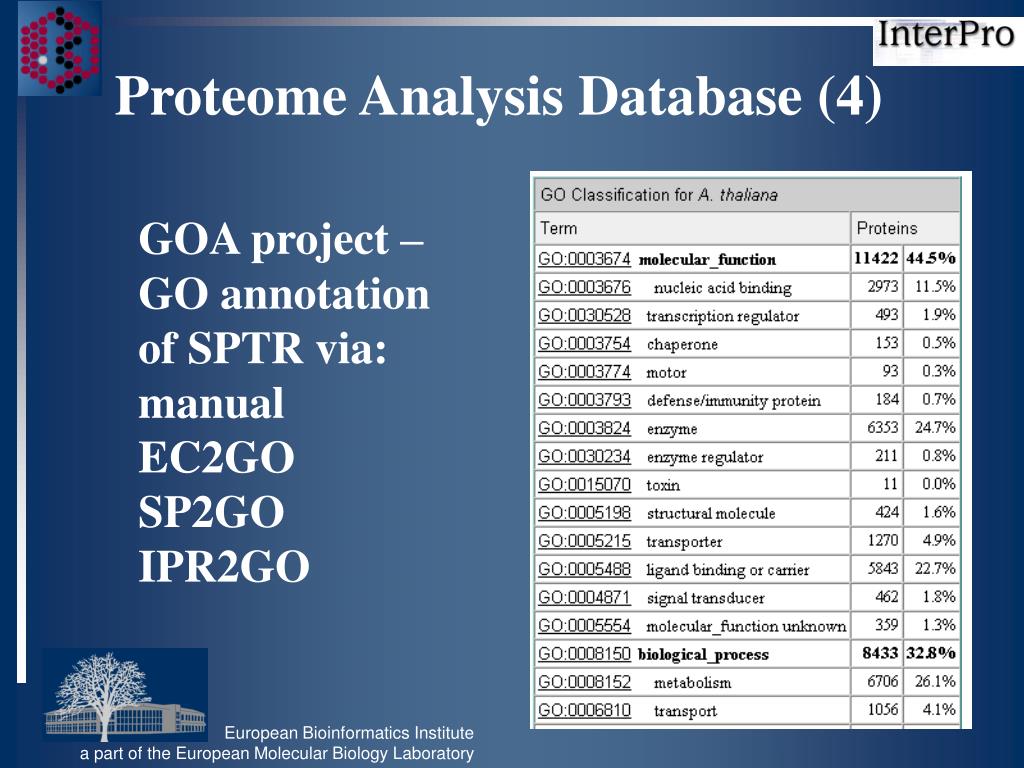 InterPro

Proteome Analysis Database (4)

GOA project – GO annotation of SPTR via:
manual
EC2GO
SP2GO
IPR2GO

GO Classification for A. thaliana

| Term | | Proteins | |
|---|---|---|---|
| GO:0003674 | molecular_function | 11422 | 44.5% |
| GO:0003676 | nucleic acid binding | 2973 | 11.5% |
| GO:0030528 | transcription regulator | 493 | 1.9% |
| GO:0003754 | chaperone | 153 | 0.5% |
| GO:0003774 | motor | 93 | 0.3% |
| GO:0003793 | defense/immunity protein | 184 | 0.7% |
| GO:0003824 | enzyme | 6353 | 24.7% |
| GO:0030234 | enzyme regulator | 211 | 0.8% |
| GO:0015070 | toxin | 11 | 0.0% |
| GO:0005198 | structural molecule | 424 | 1.6% |
| GO:0005215 | transporter | 1270 | 4.9% |
| GO:0005488 | ligand binding or carrier | 5843 | 22.7% |
| GO:0004871 | signal transducer | 462 | 1.8% |
| GO:0005554 | molecular_function unknown | 359 | 1.3% |
| GO:0008150 | biological_process | 8433 | 32.8% |
| GO:0008152 | metabolism | 6706 | 26.1% |
| GO:0006810 | transport | 1056 | 4.1% |

European Bioinformatics Institute
a part of the European Molecular Biology Laboratory